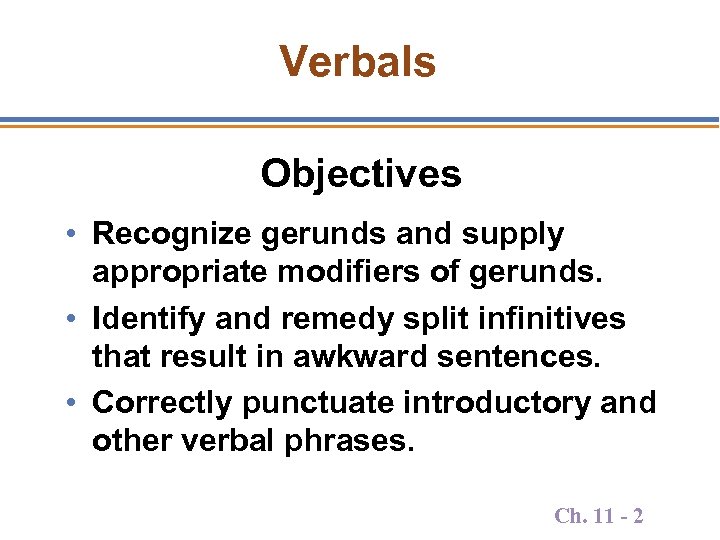 Verbals

Objectives

• Recognize gerunds and supply appropriate modifiers of gerunds.
• Identify and remedy split infinitives that result in awkward sentences.
• Correctly punctuate introductory and other verbal phrases.

Ch. 11 - 2